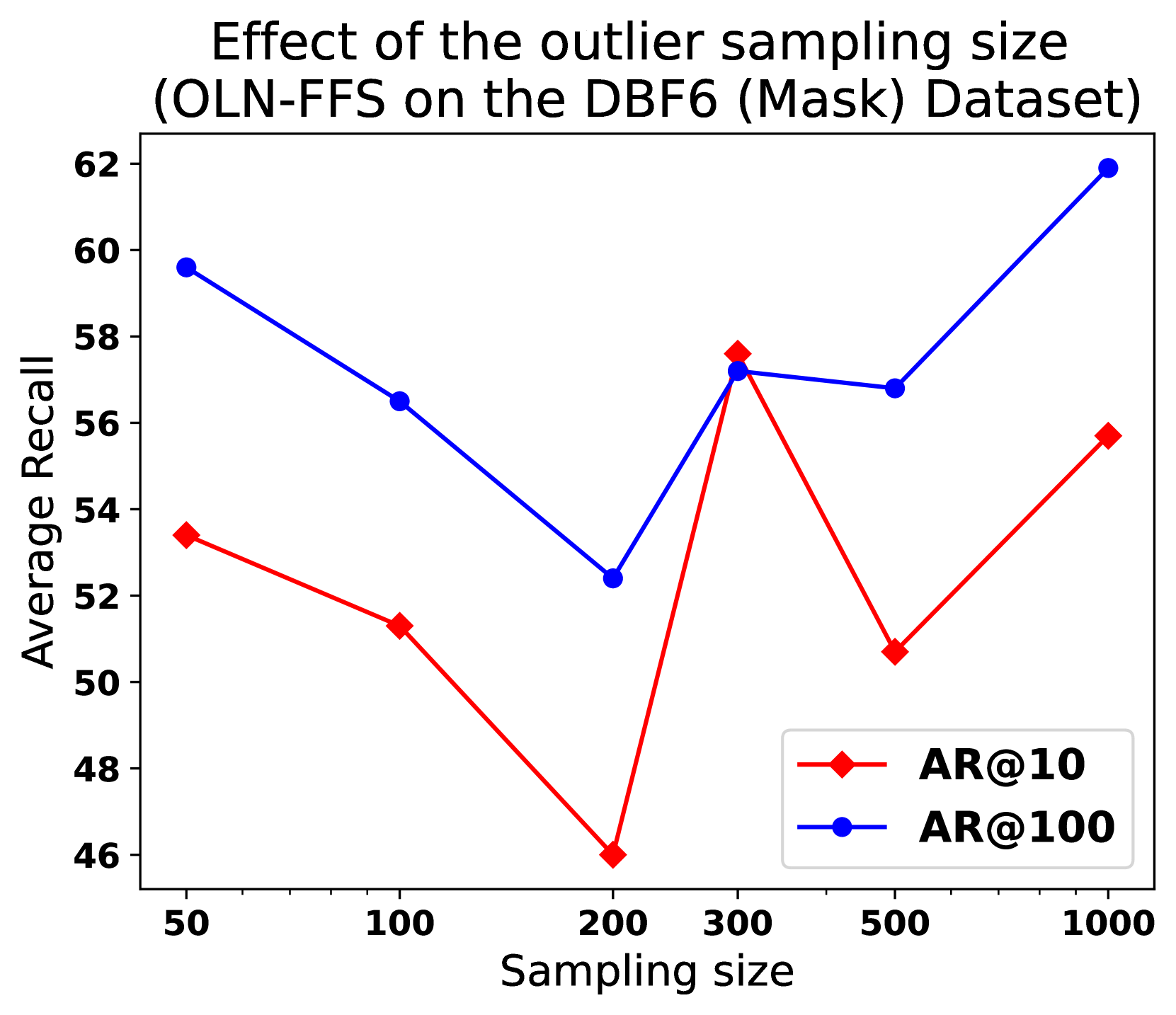 Effect of the outlier sampling size
(OLN-FFS on the DBF6 (Mask) Dataset)

Average Recall

62
60
58
56
54
52
50
48
46

50
100
200
300
500
1000

Sampling size

AR@10
AR@100